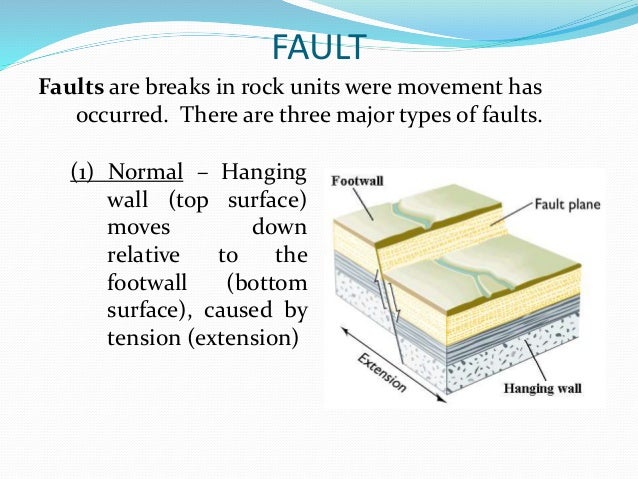 FAULT

**Faults** are breaks in rock units were movement has occurred. There are three major types of faults.

(1) Normal – Hanging wall (top surface) moves down relative to the footwall (bottom surface), caused by tension (extension)

Footwall

Fault plane

Extension

Hanging wall